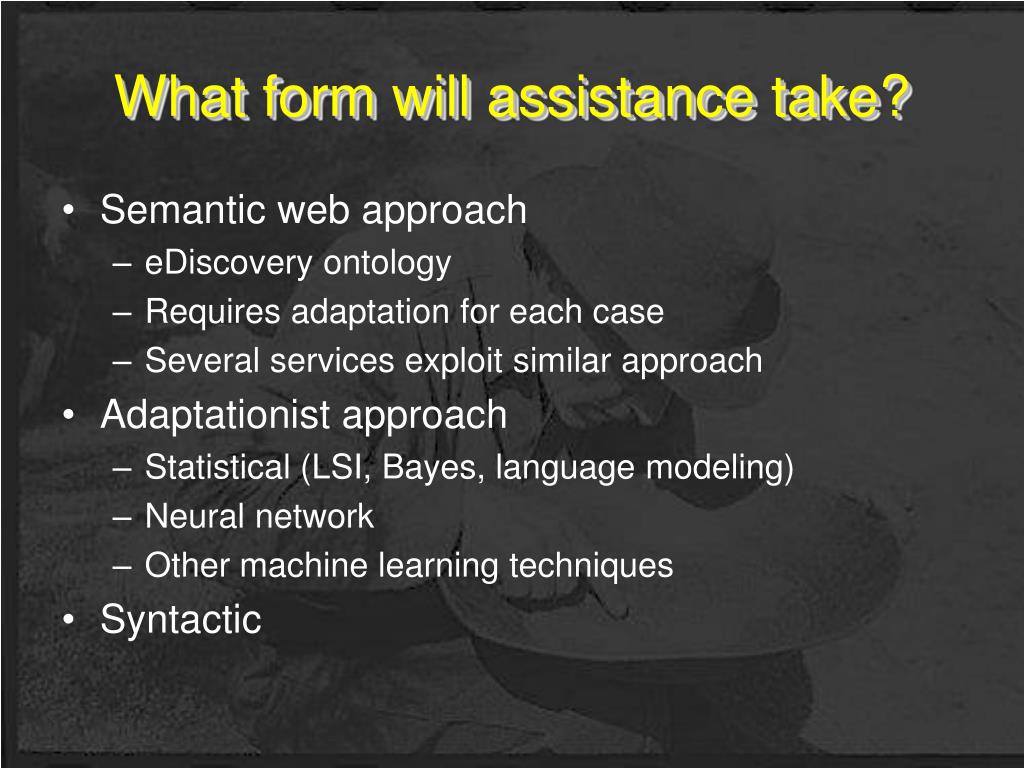 What form will assistance take?

• Semantic web approach
– eDiscovery ontology
– Requires adaptation for each case
– Several services exploit similar approach
• Adaptationist approach
– Statistical (LSI, Bayes, language modeling)
– Neural network
– Other machine learning techniques
• Syntactic